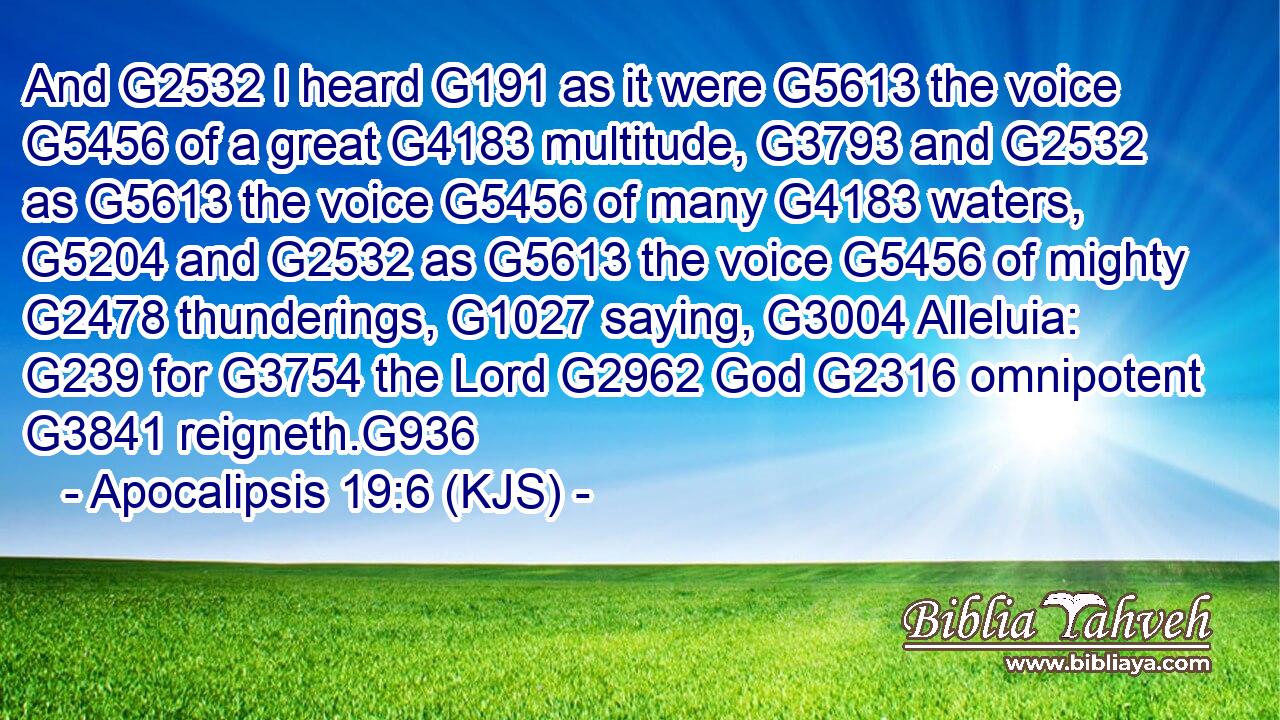 And G2532 I heard G191 as it were G5613 the voice G5456 of a great G4183 multitude, G3793 and G2532 as G5613 the voice G5456 of many G4183 waters, G5204 and G2532 as G5613 the voice G5456 of mighty G2478 thunderings, G1027 saying, G3004 Alleluia: G239 for G3754 the Lord G2962 God G2316 omnipotent G3841 reigneth.G936
- Apocalipsis 19:6 (KJS) -

Biblia Yahveh
www.bibliaya.com